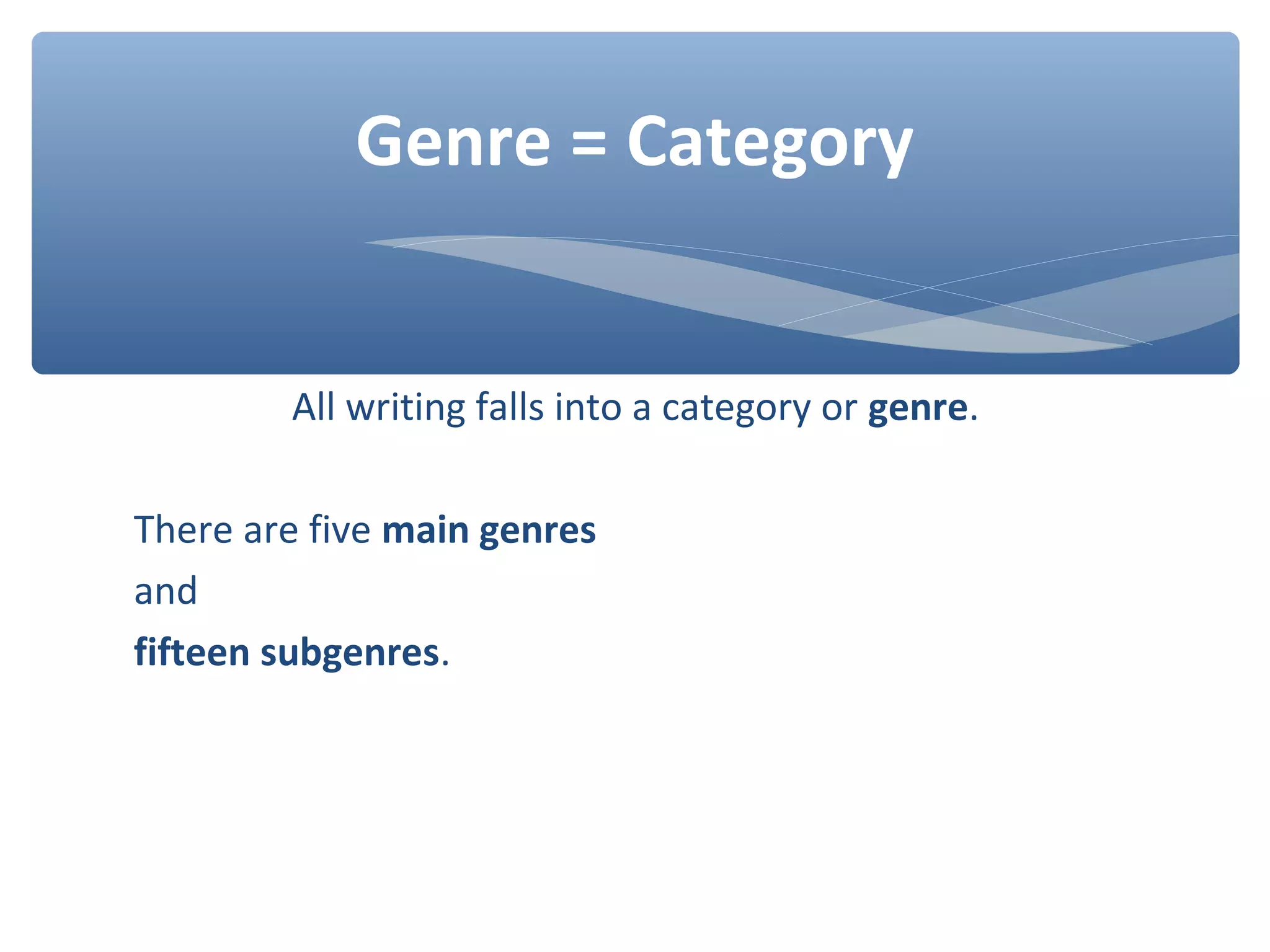 Genre = Category

All writing falls into a category or genre.

There are five main genres

and

fifteen subgenres.